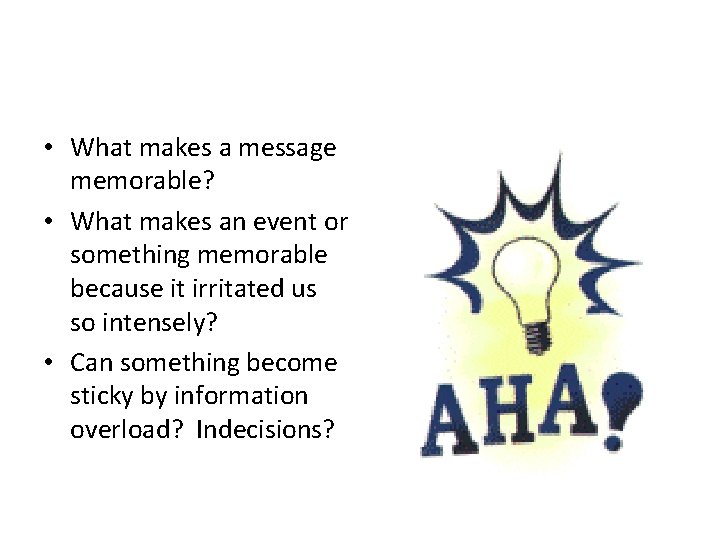 • What makes a message memorable?
• What makes an event or something memorable because it irritated us so intensely?
• Can something become sticky by information overload? Indecisions?

AHA!